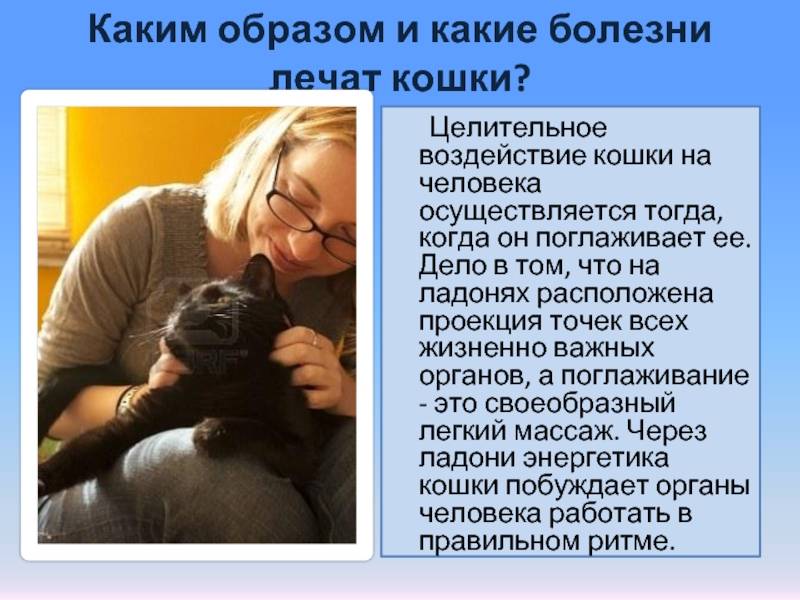 Каким образом и какие болезни лечат кошки?

Целительное воздействие кошки на человека осуществляется тогда, когда он поглаживает ее. Дело в том, что на ладонях расположена проекция точек всех жизненно важных органов, а поглаживание - это своеобразный легкий массаж. Через ладони энергетика кошки побуждает органы человека работать в правильном ритме.